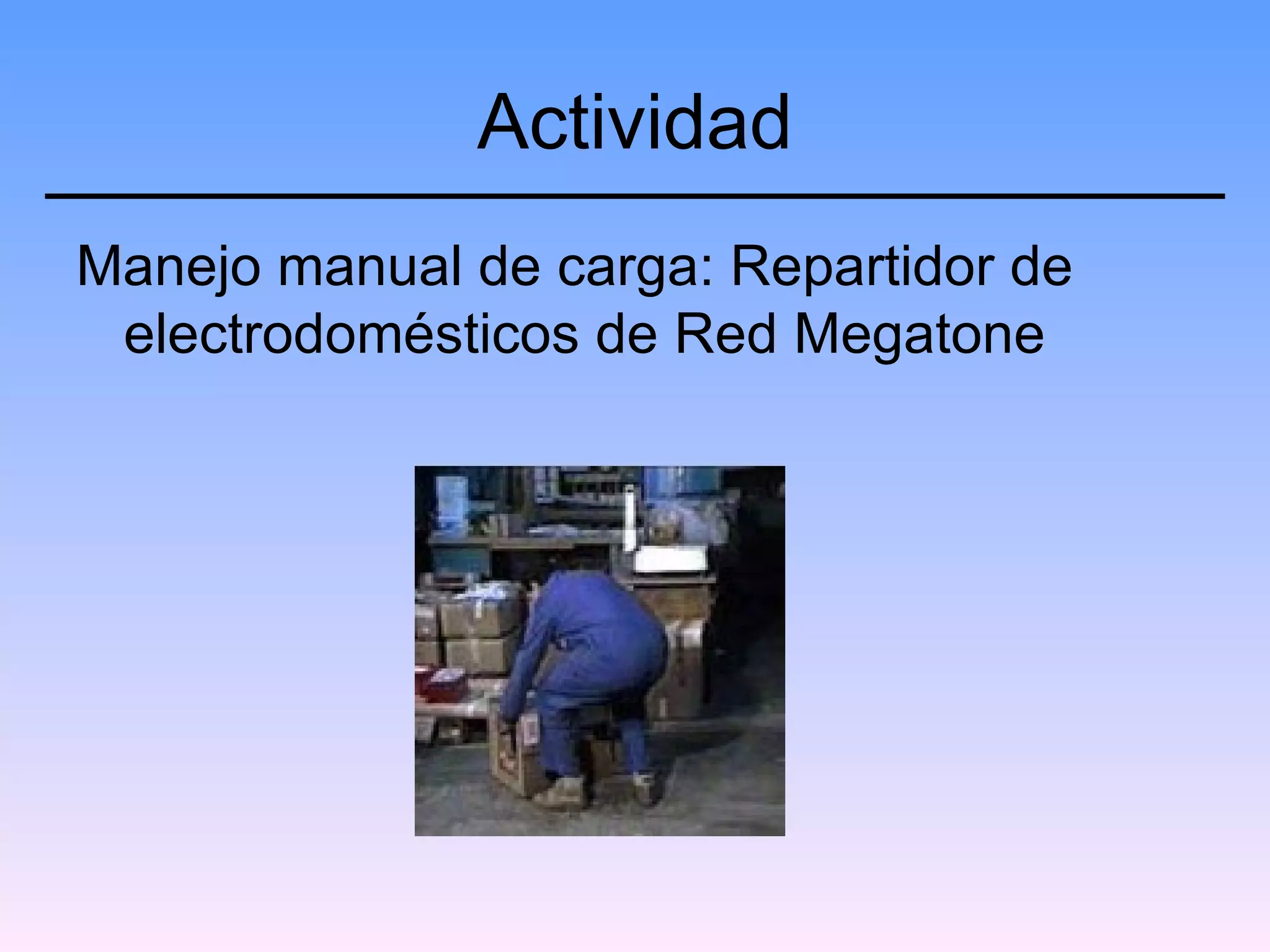 Actividad

Manejo manual de carga: Repartidor de electrodomésticos de Red Megatone